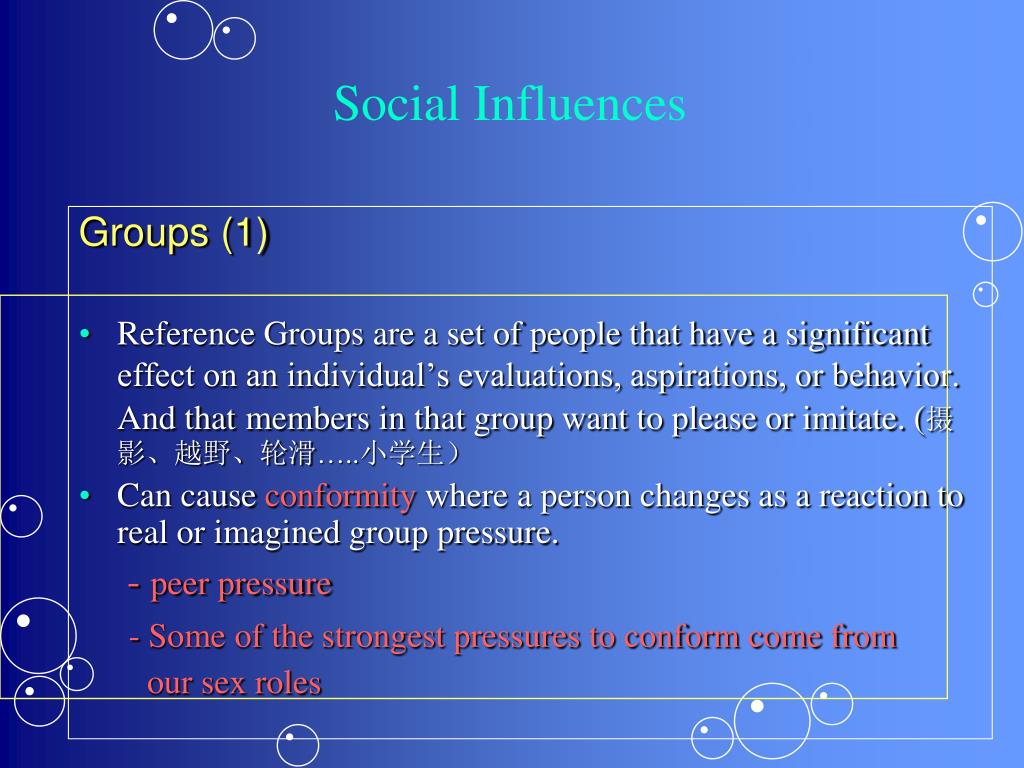 Social Influences

Groups (1)

• Reference Groups are a set of people that have a significant effect on an individual’s evaluations, aspirations, or behavior. And that members in that group want to please or imitate. (摄影、越野、轮滑…..小学生）

• Can cause conformity where a person changes as a reaction to real or imagined group pressure.

- peer pressure

- Some of the strongest pressures to conform come from our sex roles